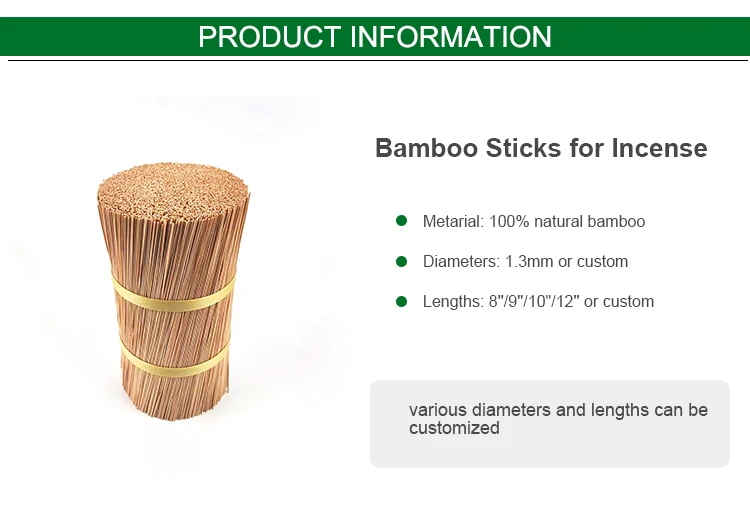 PRODUCT INFORMATION

Bamboo Sticks for Incense

Metarial: 100% natural bamboo

Diameters: 1.3mm or custom

Lengths: 8"/9"/10"/12" or custom

various diameters and lengths can be customized